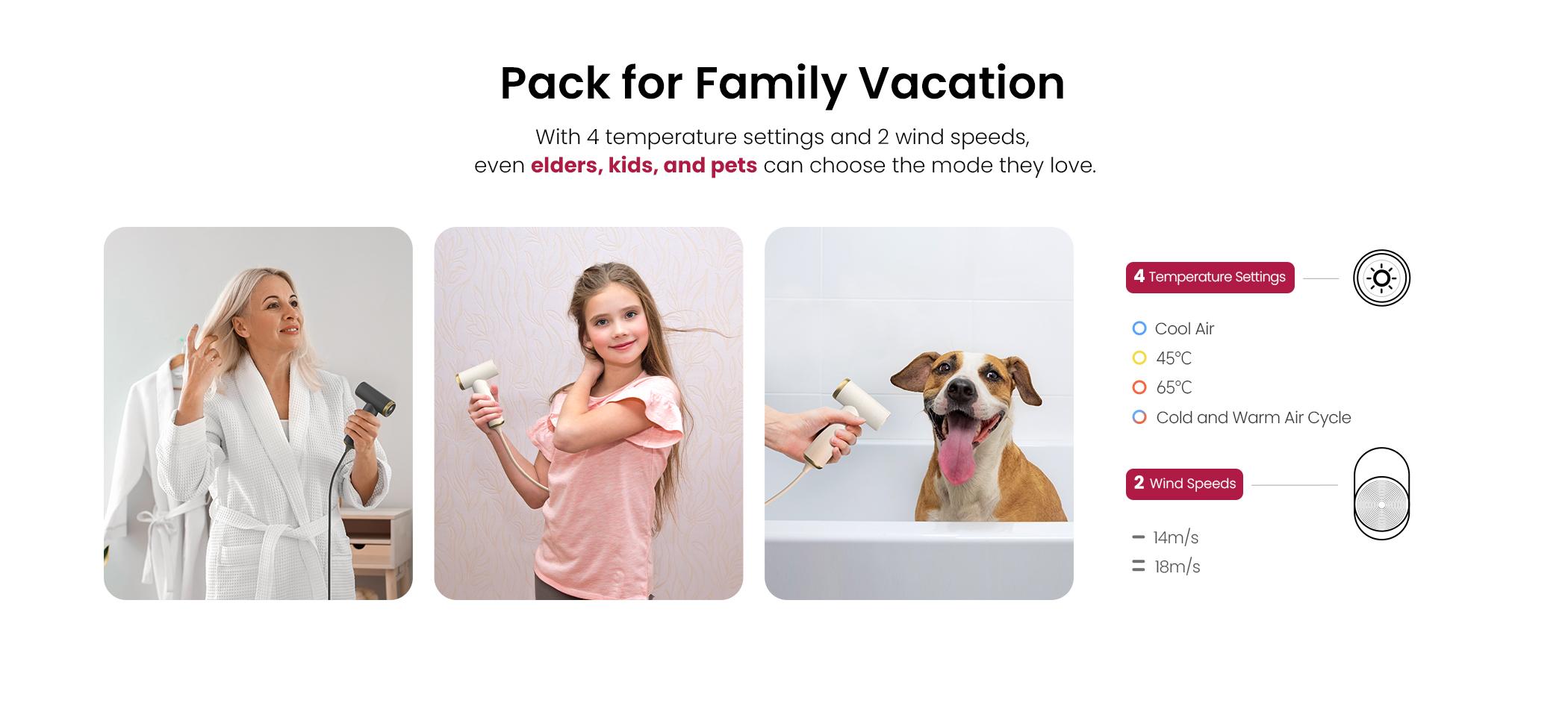 Pack for Family Vacation

With 4 temperature settings and 2 wind speeds, even elders, kids, and pets can choose the mode they love.

4 Temperature Settings

Cool Air
45℃
65℃
Cold and Warm Air Cycle

2 Wind Speeds

14m/s
18m/s